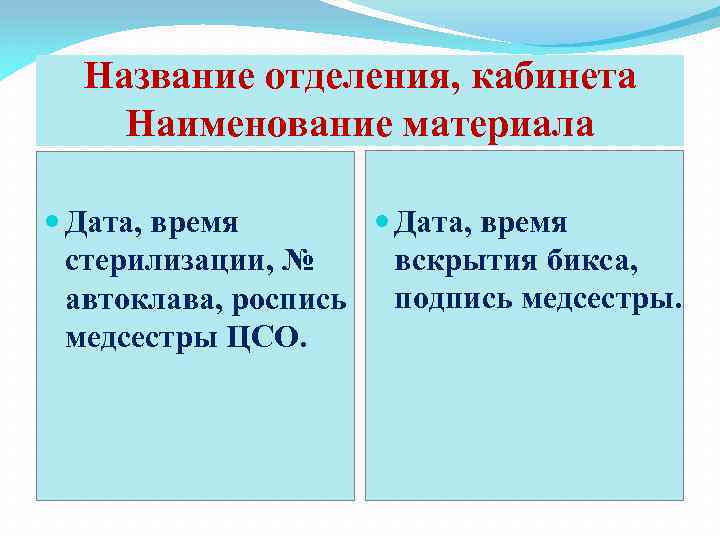 Название отделения, кабинета
Наименование материала

Дата, время стерилизации, № автоклава, роспись медсестры ЦСО.

Дата, время вскрытия бикса, подпись медсестры.